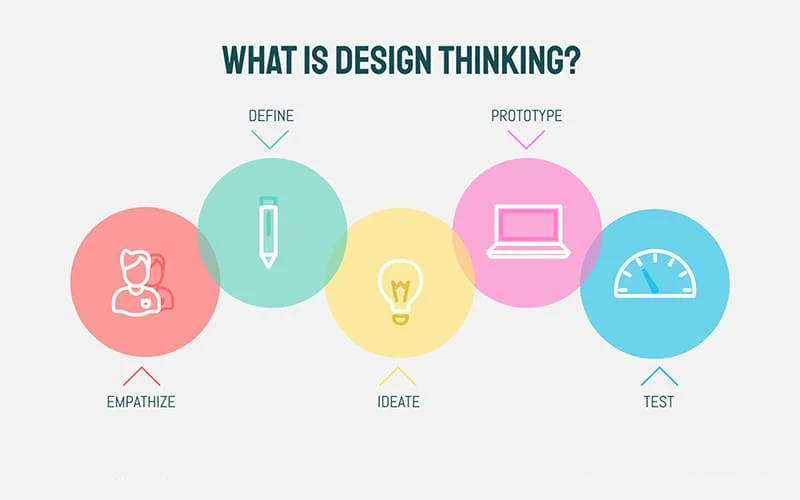 WHAT IS DESIGN THINKING?

DEFINE

PROTOTYPE

EMPATHIZE

IDEATE

TEST